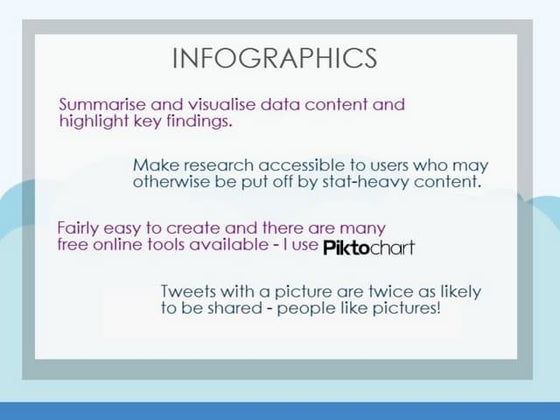 INFOGRAPHICS

Summarise and visualise data content and highlight key findings.

Make research accessible to users who may otherwise be put off by stat-heavy content.

Fairly easy to create and there are many free online tools available - I use Piktochart

Tweets with a picture are twice as likely to be shared - people like pictures!